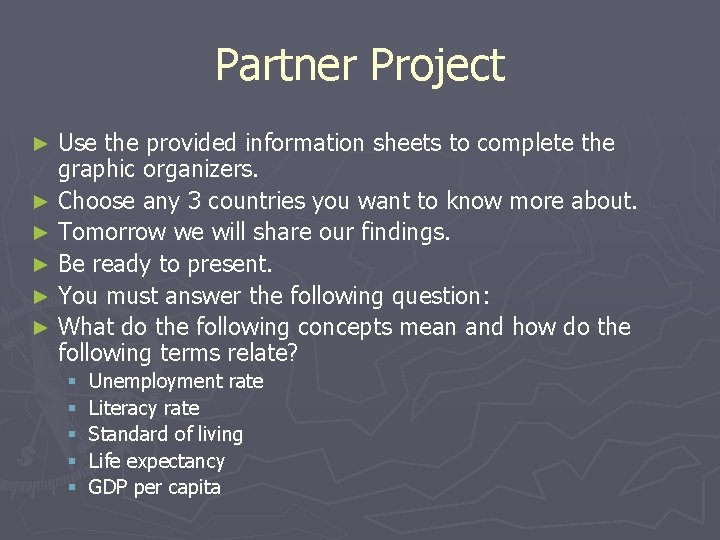 Partner Project

► Use the provided information sheets to complete the graphic organizers.
► Choose any 3 countries you want to know more about.
► Tomorrow we will share our findings.
► Be ready to present.
► You must answer the following question:
► What do the following concepts mean and how do the following terms relate?
▪ Unemployment rate
▪ Literacy rate
▪ Standard of living
▪ Life expectancy
▪ GDP per capita